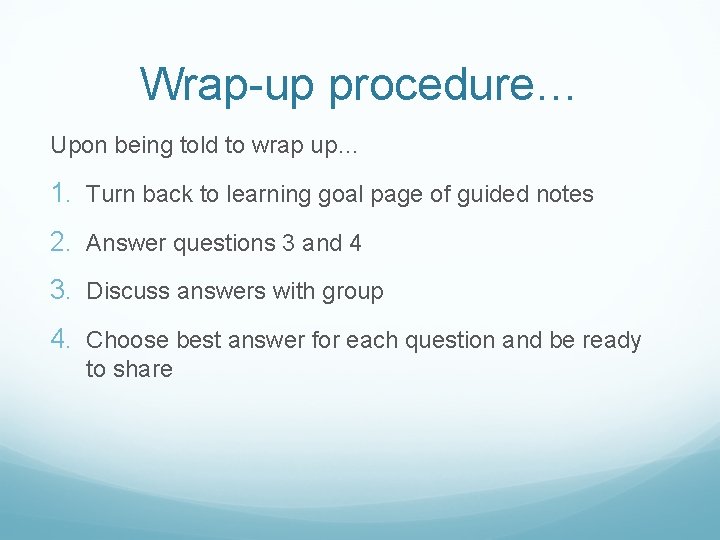 Wrap-up procedure…

Upon being told to wrap up…

1. Turn back to learning goal page of guided notes
2. Answer questions 3 and 4
3. Discuss answers with group
4. Choose best answer for each question and be ready to share